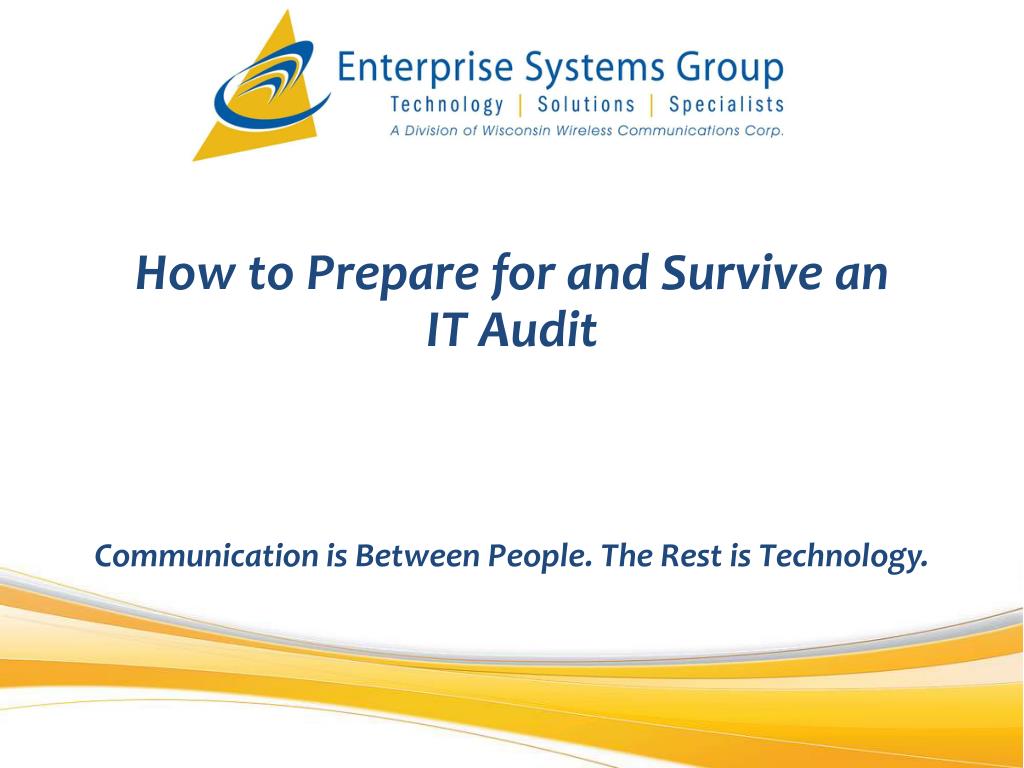 Enterprise Systems Group
Technology | Solutions | Specialists
A Division of Wisconsin Wireless Communications Corp.

How to Prepare for and Survive an IT Audit

Communication is Between People. The Rest is Technology.